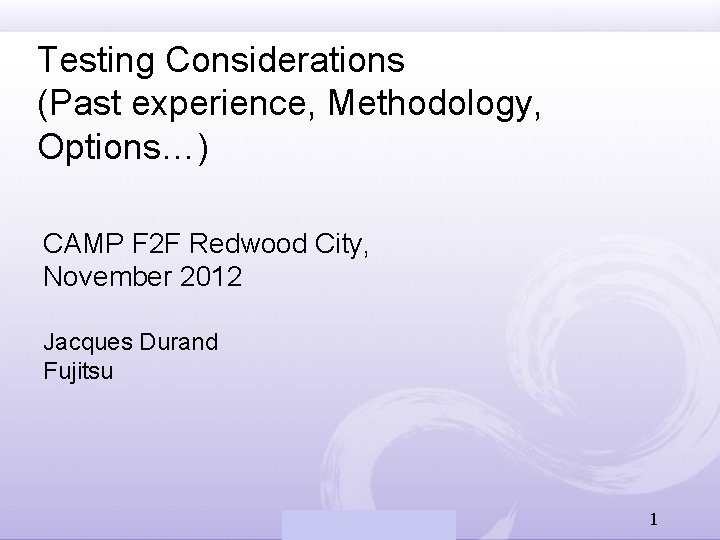 Testing Considerations (Past experience, Methodology, Options…)

CAMP F2F Redwood City, November 2012

Jacques Durand
Fujitsu

1